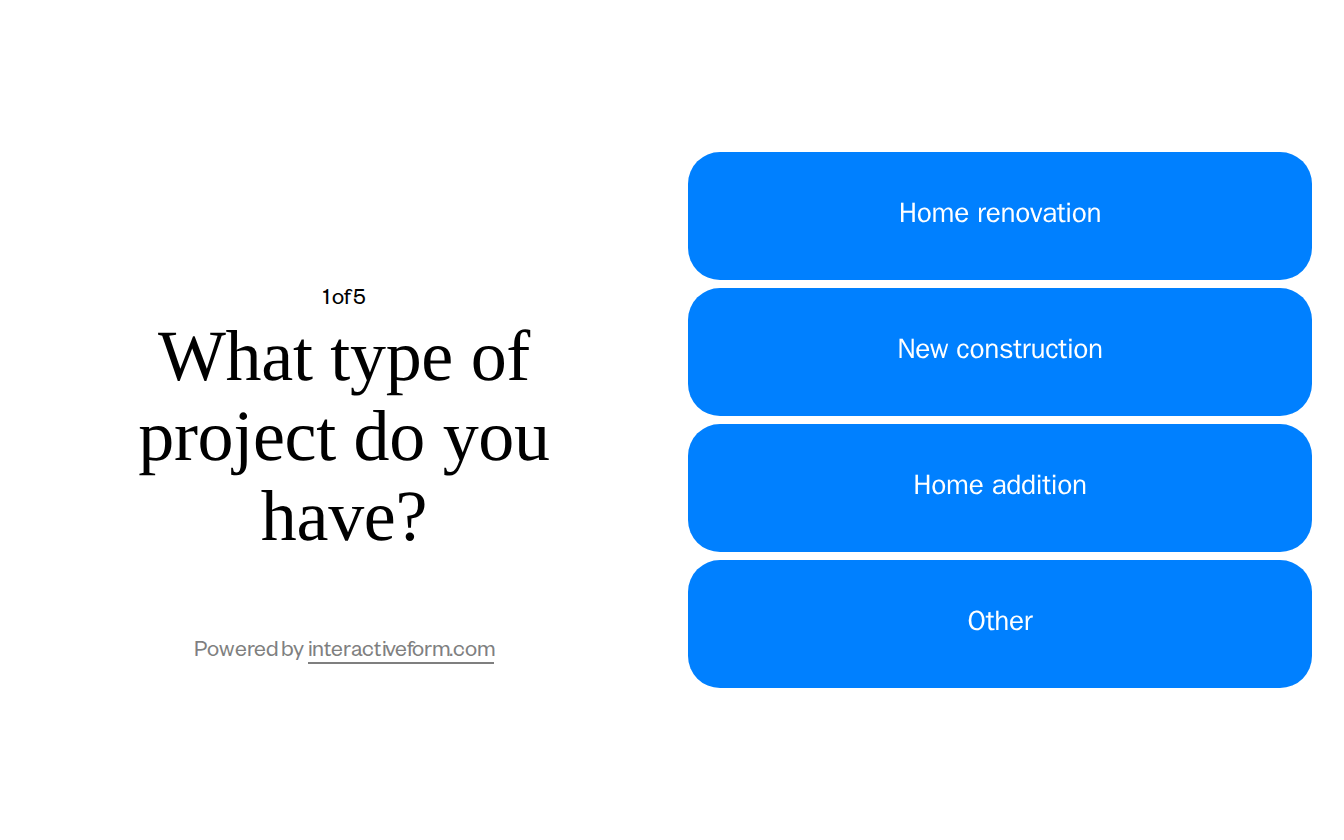 1 of 5

What type of project do you have?

Powered by interactiveform.com

Home renovation

New construction

Home addition

Other